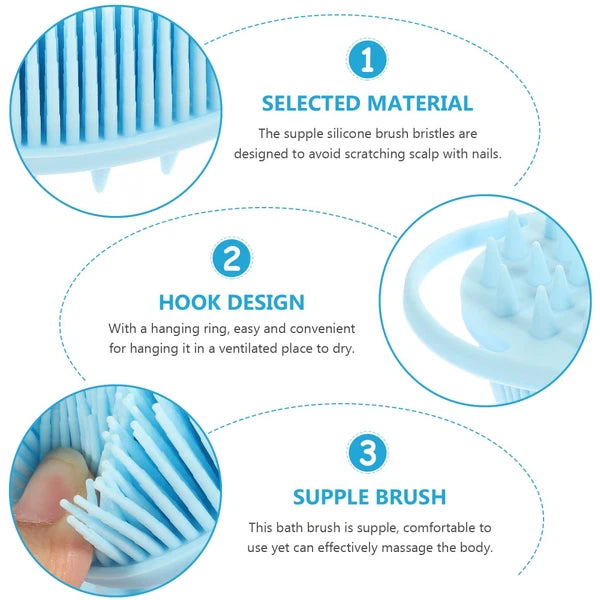 1

SELECTED MATERIAL

The supple silicone brush bristles are designed to avoid scratching scalp with nails.

2

HOOK DESIGN

With a hanging ring, easy and convenient for hanging it in a ventilated place to dry.

3

SUPPLE BRUSH

This bath brush is supple, comfortable to use yet can effectively massage the body.